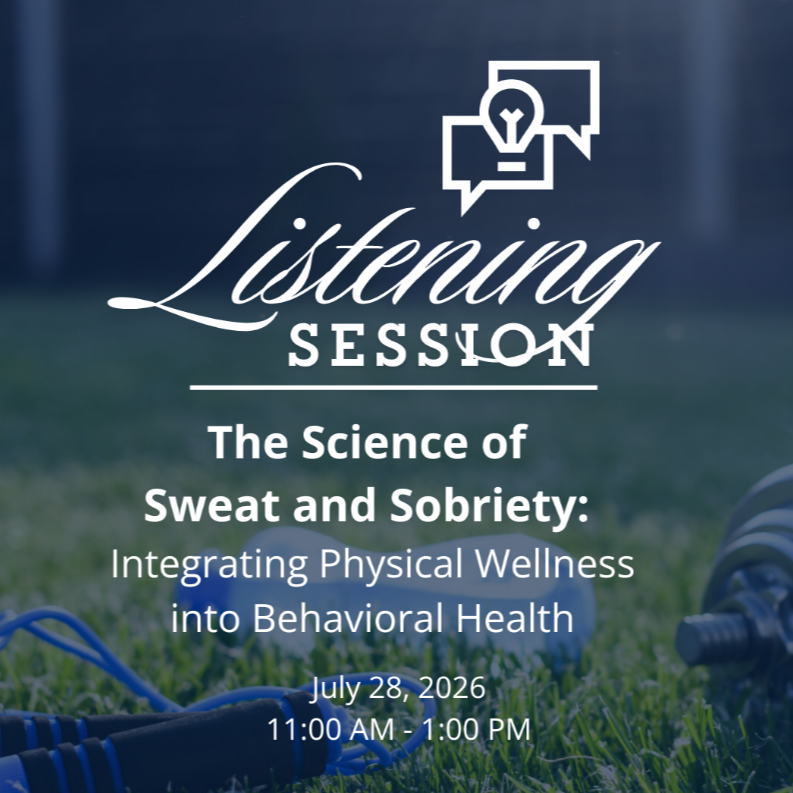 Listening
SESSION

The Science of
Sweat and Sobriety:
Integrating Physical Wellness into Behavioral Health

July 28, 2026
11:00 AM - 1:00 PM